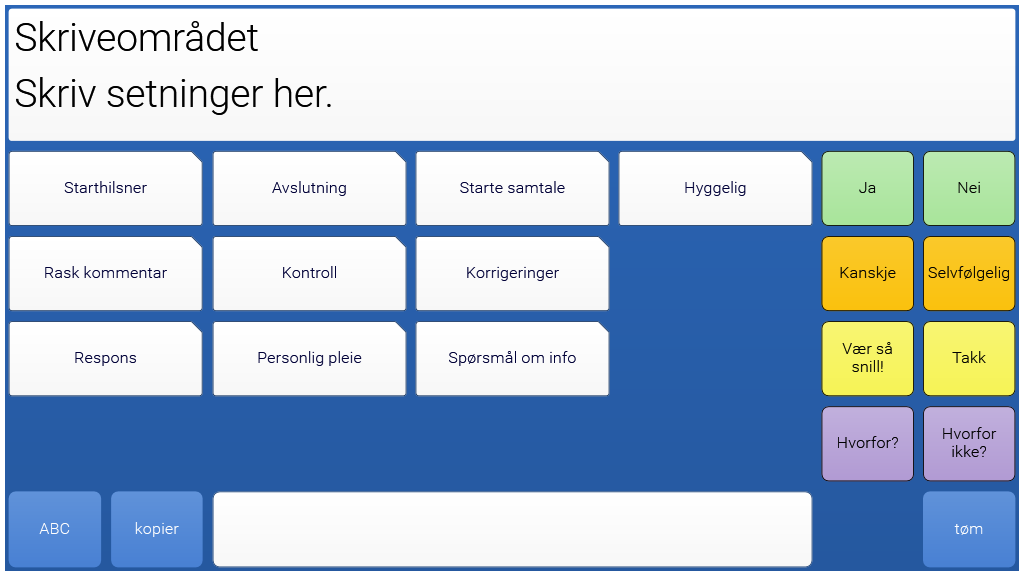 Skriveområdet
Skriv setninger her.

Starthilsner
Avslutning
Starte samtale
Hyggelig
Ja
Nei

Rask kommentar
Kontroll
Korrigeringer
Kanskje
Selvfølgelig

Respons
Personlig pleie
Spørsmål om info
Vær så snill!
Takk

Hvorfor?
Hvorfor ikke?

ABC
kopier
tøm